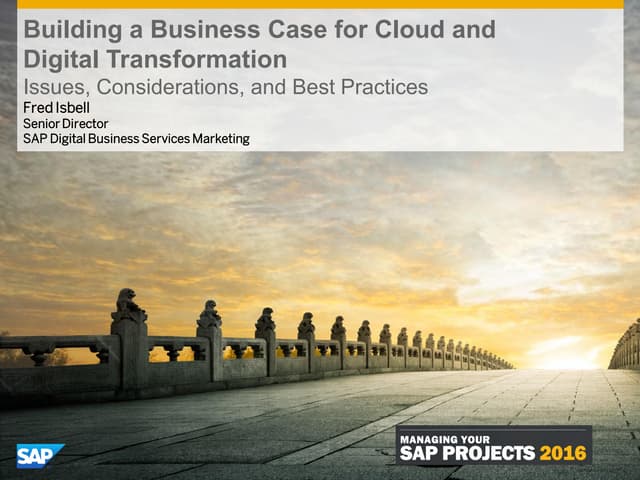 Building a Business Case for Cloud and Digital Transformation

Issues, Considerations, and Best Practices

Fred Isbell
Senior Director
SAP Digital Business Services Marketing

SAP

MANAGING YOUR
SAP PROJECTS 2016